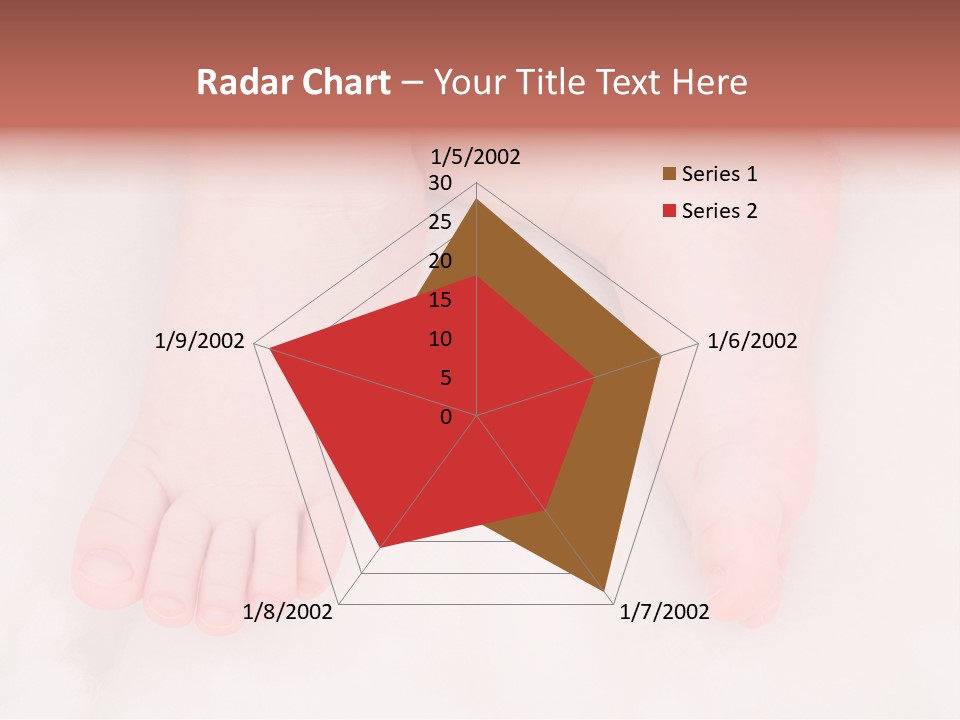 Radar Chart – Your Title Text Here

1/5/2002
30
25
20
15
10
5
0
1/6/2002
1/7/2002
1/8/2002
1/9/2002

Series 1
Series 2